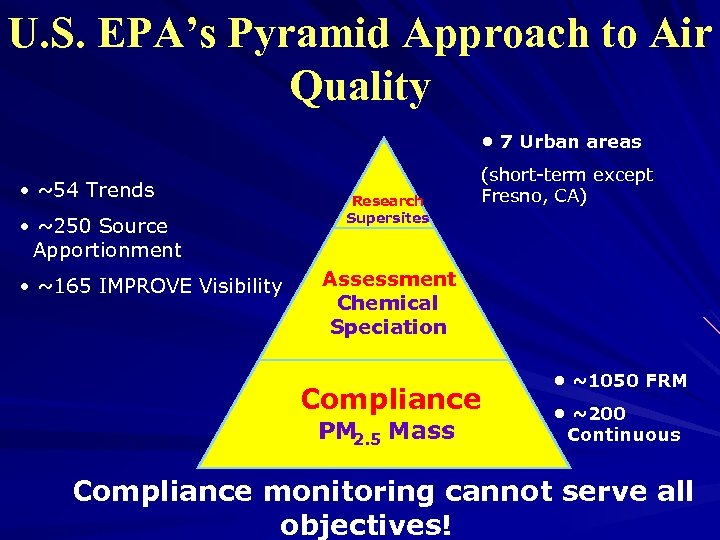 U.S. EPA's Pyramid Approach to Air Quality

• ~54 Trends
• ~250 Source Apportionment
• ~165 IMPROVE Visibility

Research Supersites

Assessment Chemical Speciation

Compliance $PM_{2.5}$ Mass

• 7 Urban areas
(short-term except Fresno, CA)

• ~1050 FRM
• ~200 Continuous

Compliance monitoring cannot serve all objectives!